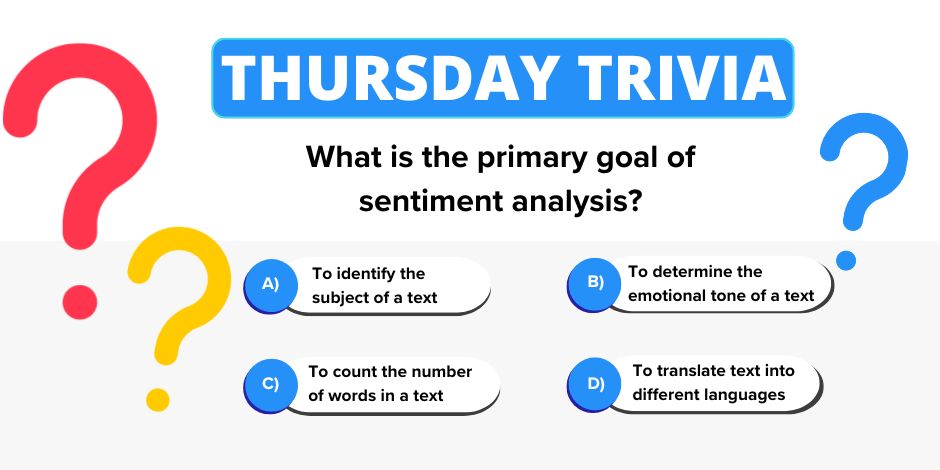 THURSDAY TRIVIA

What is the primary goal of sentiment analysis?

A) To identify the subject of a text

B) To determine the emotional tone of a text

C) To count the number of words in a text

D) To translate text into different languages